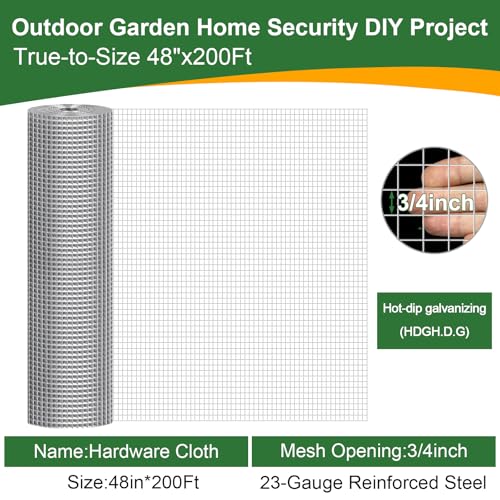 Outdoor Garden Home Security DIY Project
True-to-Size 48"x200Ft

3/4inch

Hot-dip galvanizing
(HDGH.D.G)

Name:Hardware Cloth
Size:48in*200Ft

Mesh Opening:3/4inch
23-Gauge Reinforced Steel